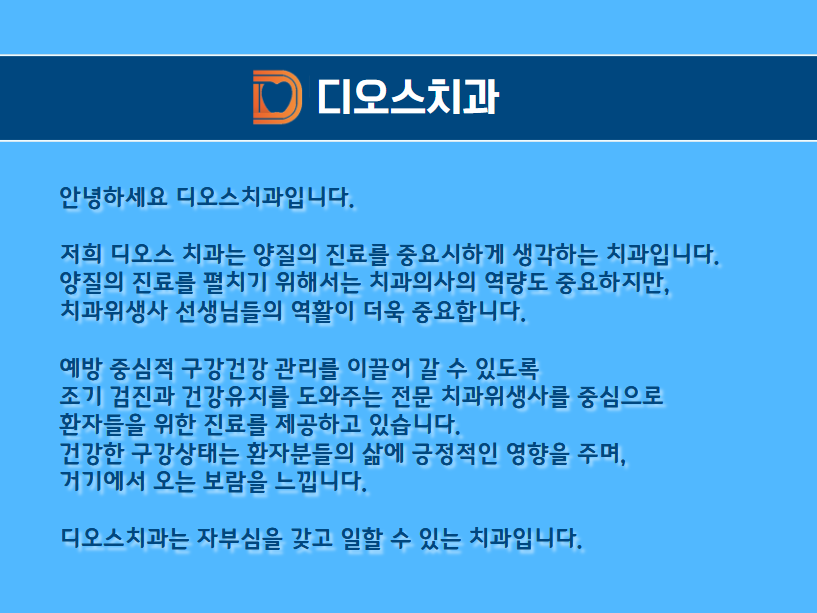 디오스치과

안녕하세요 디오스치과입니다.

저희 디오스 치과는 양질의 진료를 중요시하게 생각하는 치과입니다.
양질의 진료를 펼치기 위해서는 치과의사의 역량도 중요하지만,
치과위생사 선생님들의 역활이 더욱 중요합니다.

예방 중심적 구강건강 관리를 이끌어 갈 수 있도록
조기 검진과 건강유지를 도와주는 전문 치과위생사를 중심으로
환자들을 위한 진료를 제공하고 있습니다.
건강한 구강상태는 환자분들의 삶에 긍정적인 영향을 주며,
거기에서 오는 보람을 느낍니다.

디오스치과는 자부심을 갖고 일할 수 있는 치과입니다.